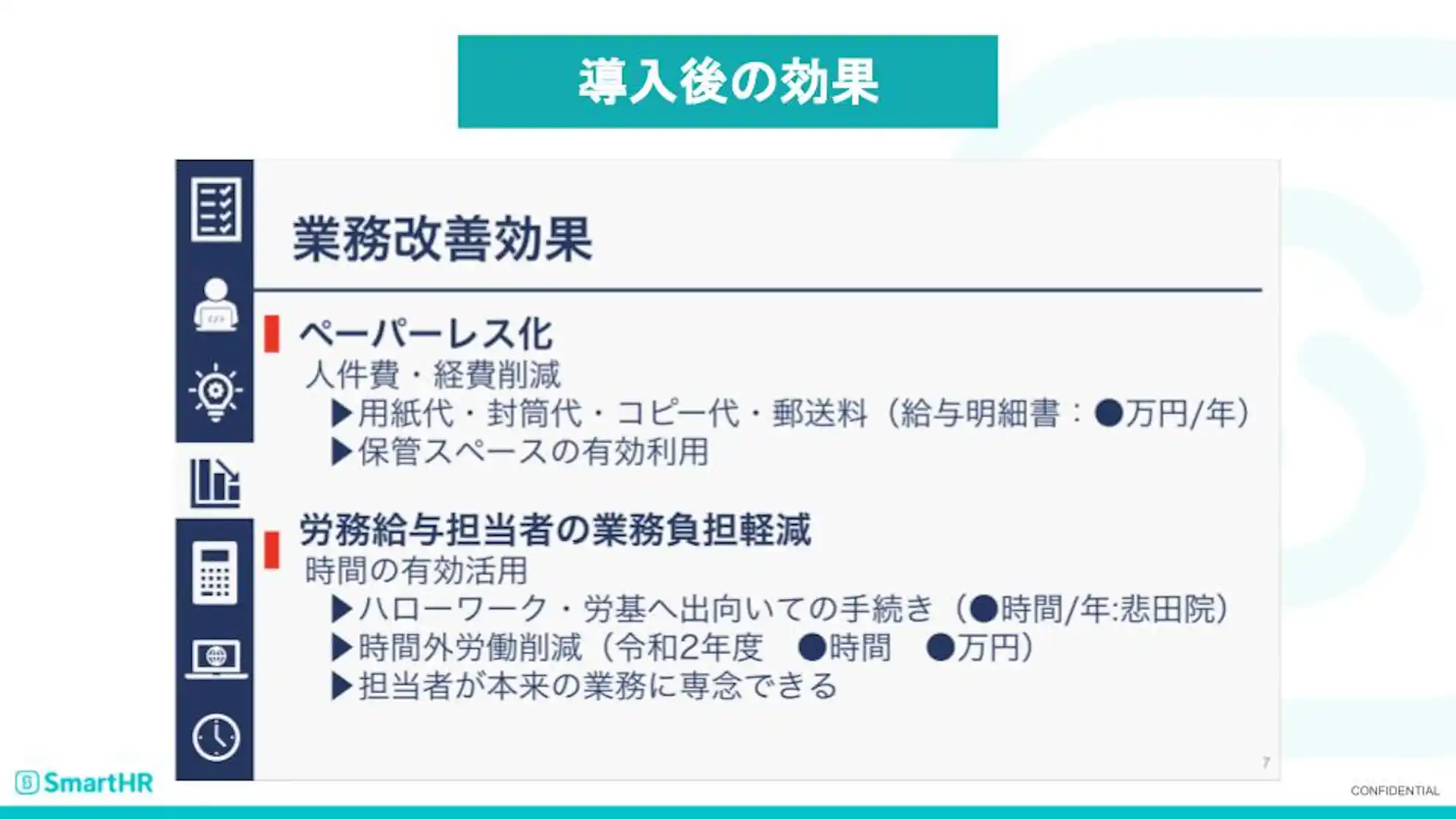 導入後の効果

業務改善効果

ペーパーレス化
人件費・経費削減
▶用紙代・封筒代・コピー代・郵送料（給与明細書：●万円/年）
▶保管スペースの有効利用

労務給与担当者の業務負担軽減
時間の有効活用
▶ハローワーク・労基へ出向いての手続き（●時間/年:悲田院）
▶時間外労働削減（令和2年度　●時間　●万円）
▶担当者が本来の業務に専念できる

7

SmartHR

CONFIDENTIAL